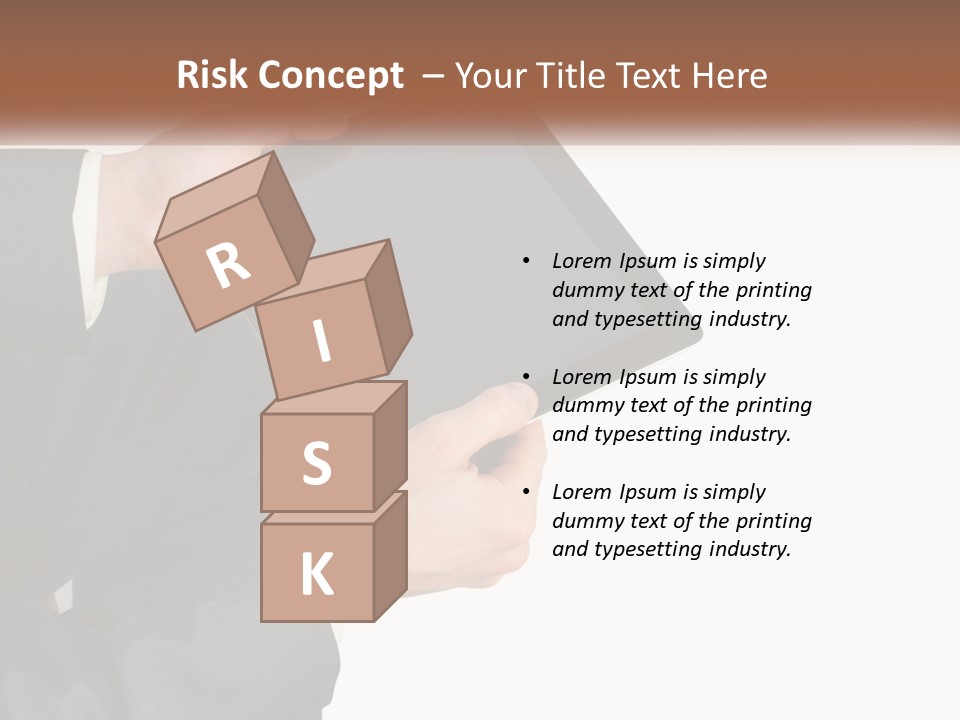 Risk Concept – Your Title Text Here

R
I
S
K

• Lorem Ipsum is simply dummy text of the printing and typesetting industry.

• Lorem Ipsum is simply dummy text of the printing and typesetting industry.

• Lorem Ipsum is simply dummy text of the printing and typesetting industry.